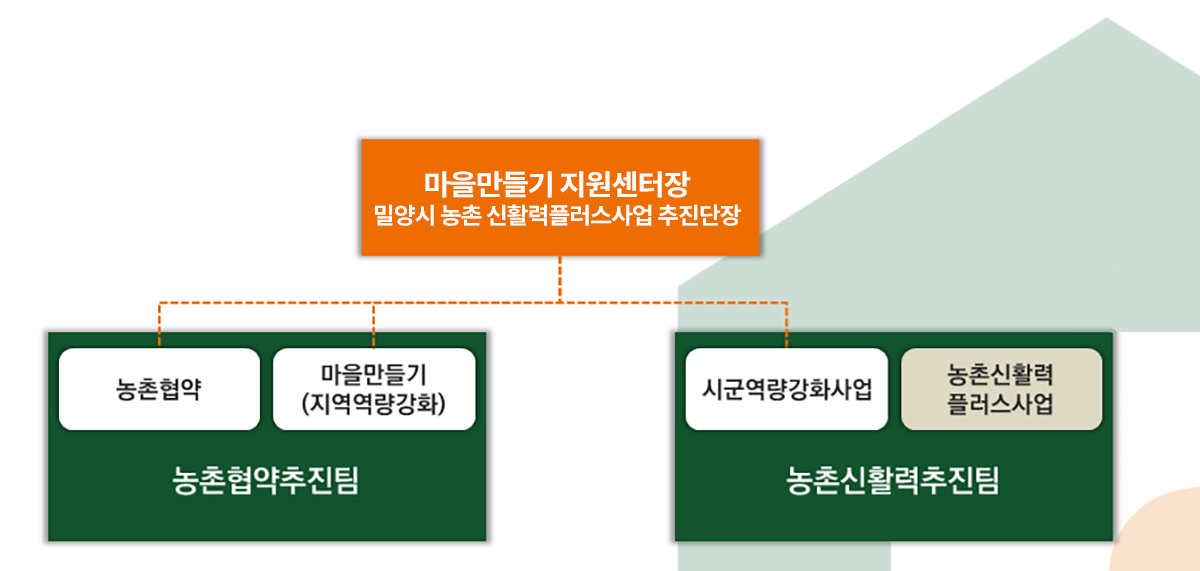 마을만들기 지원센터장
밀양시 농촌 신활력플러스사업 추진단장

농촌협약

마을만들기
(지역역량강화)

농촌협약추진팀

시군역량강화사업

농촌신활력
플러스사업

농촌신활력추진팀